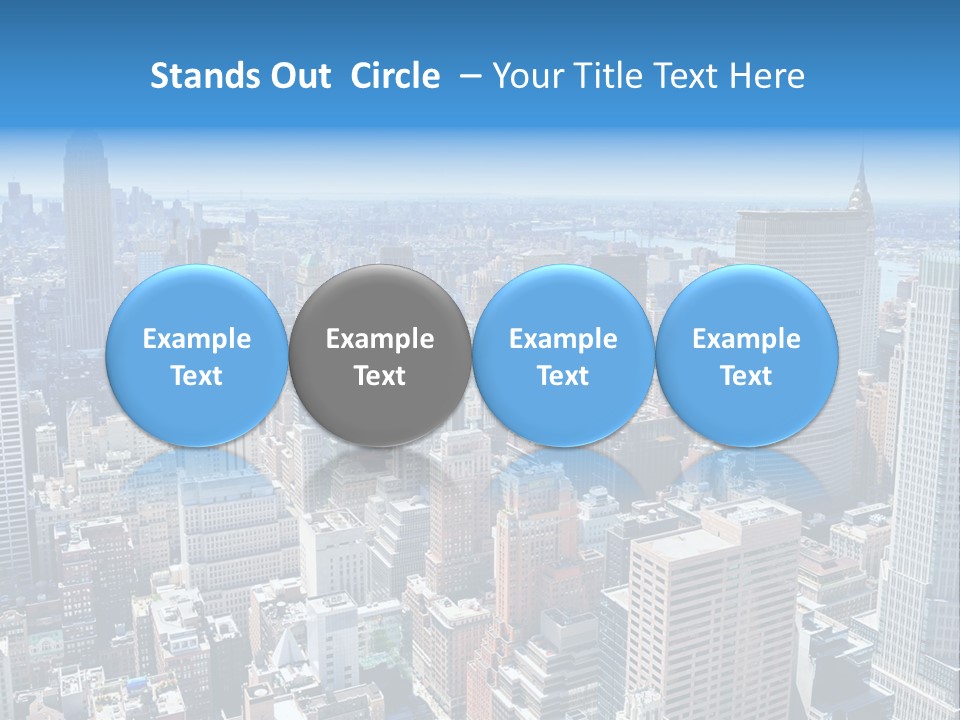 Stands Out Circle – Your Title Text Here

Example Text

Example Text

Example Text

Example Text